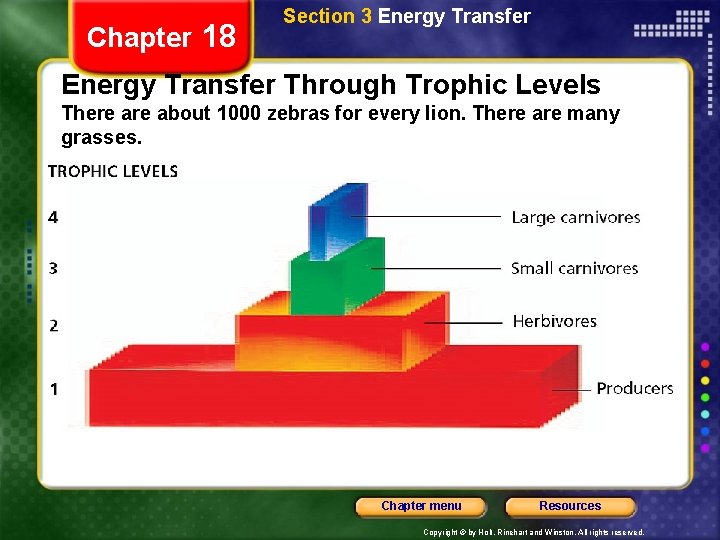 Chapter 18

Section 3 Energy Transfer

Energy Transfer Through Trophic Levels

There are about 1000 zebras for every lion. There are many grasses.

TROPHIC LEVELS

4

3

2

1

Large carnivores

Small carnivores

Herbivores

Producers

Chapter menu

Resources

Copyright © by Holt, Rinehart and Winston. All rights reserved.